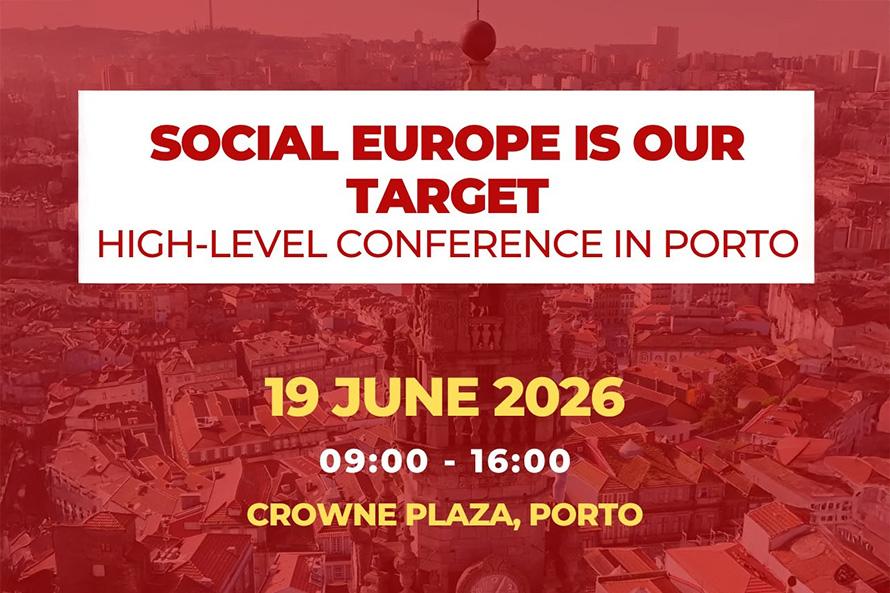 SOCIAL EUROPE IS OUR TARGET
HIGH-LEVEL CONFERENCE IN PORTO

19 JUNE 2026
09:00 - 16:00
CROWNE PLAZA, PORTO